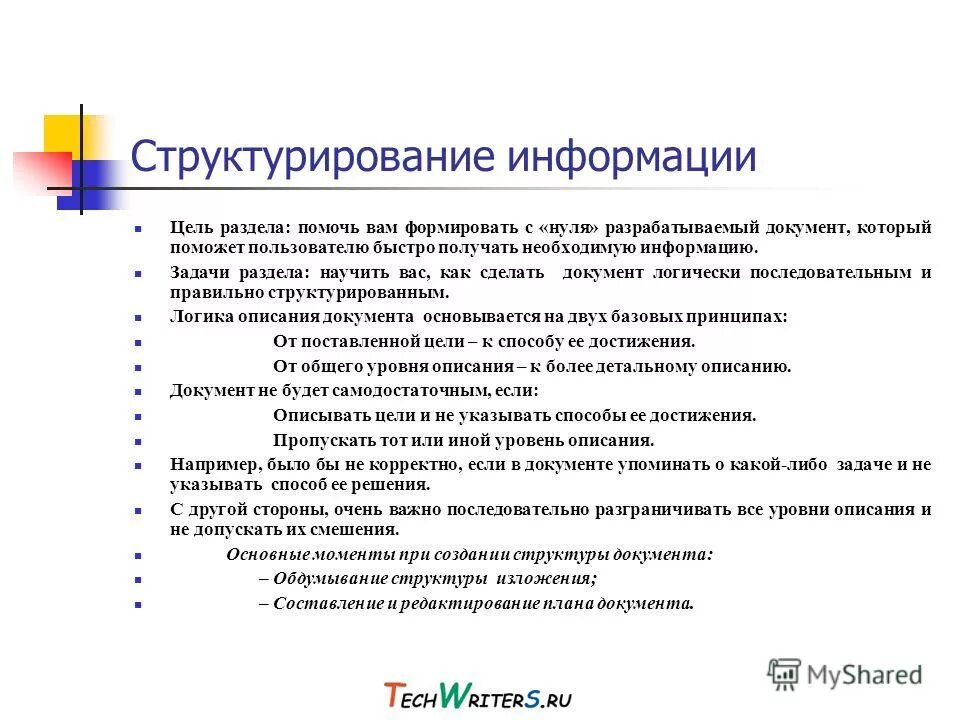 Структурирование информации

Цель раздела: помочь вам формировать с «нуля» разрабатываемый документ, который поможет пользователю быстро получать необходимую информацию.

Задачи раздела: научить вас, как сделать документ логически последовательным и правильно структурированным.

Логика описания документа основывается на двух базовых принципах:

От поставленной цели – к способу ее достижения.

От общего уровня описания – к более детальному описанию.

Документ не будет самодостаточным, если:

Описывать цели и не указывать способы ее достижения.

Пропускать тот или иной уровень описания.

Например, было бы не корректно, если в документе упоминать о какой-либо задаче и не указывать способ ее решения.

С другой стороны, очень важно последовательно разграничивать все уровни описания и не допускать их смешения.

Основные моменты при создании структуры документа:

– Обдумывание структуры изложения;

– Составление и редактирование плана документа.

TECHWRITERS.RU

MyShared